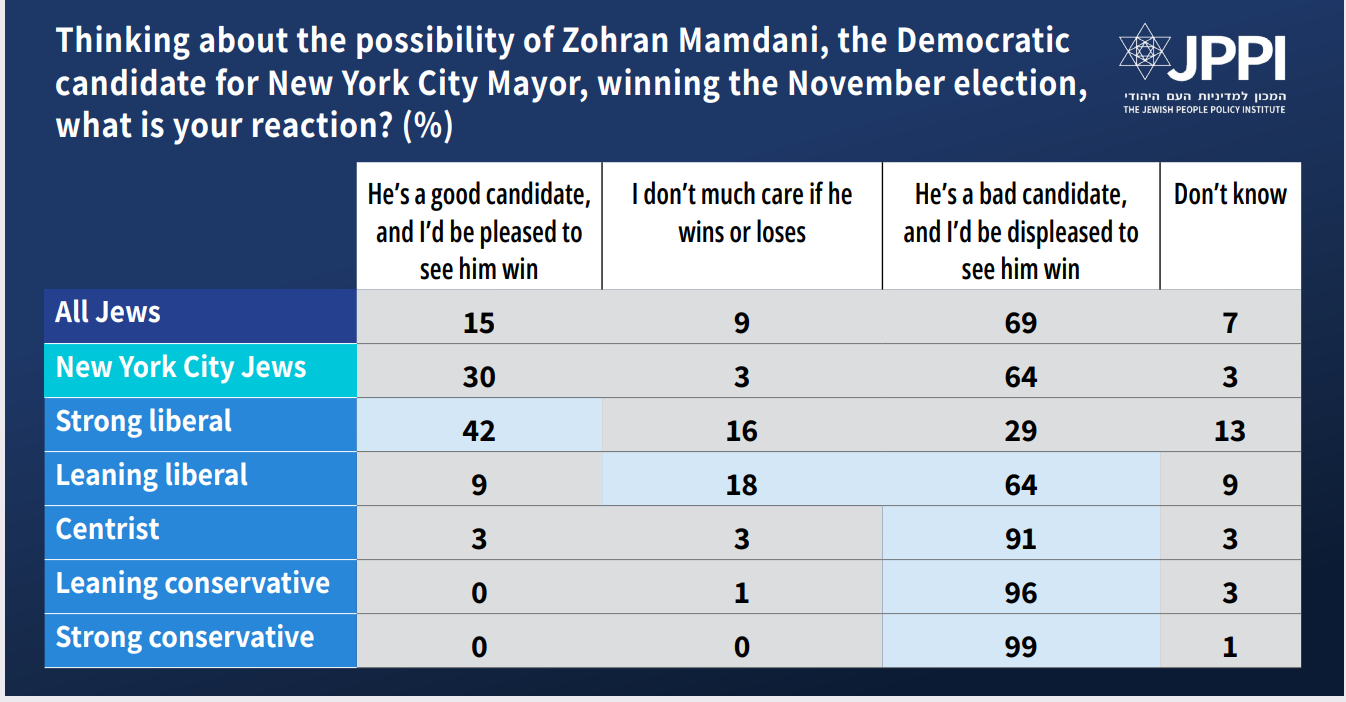 Thinking about the possibility of Zohran Mamdani, the Democratic candidate for New York City Mayor, winning the November election, what is your reaction? (%)

JPPI
המכון למדיניות העם היהודי
THE JEWISH PEOPLE POLICY INSTITUTE

| | He's a good candidate, and I'd be pleased to see him win | I don't much care if he wins or loses | He's a bad candidate, and I'd be displeased to see him win | Don't know |
|---|---|---|---|---|
| All Jews | 15 | 9 | 69 | 7 |
| New York City Jews | 30 | 3 | 64 | 3 |
| Strong liberal | 42 | 16 | 29 | 13 |
| Leaning liberal | 9 | 18 | 64 | 9 |
| Centrist | 3 | 3 | 91 | 3 |
| Leaning conservative | 0 | 1 | 96 | 3 |
| Strong conservative | 0 | 0 | 99 | 1 |